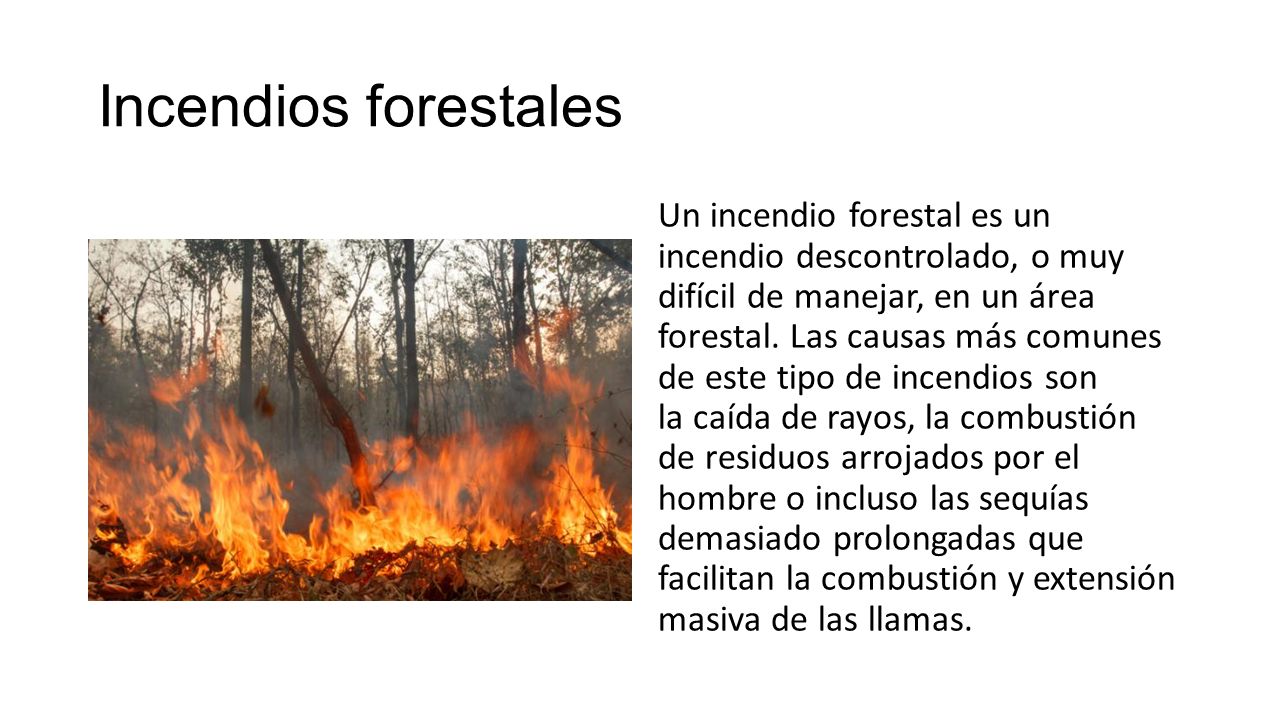 Incendios forestales

Un incendio forestal es un incendio descontrolado, o muy difícil de manejar, en un área forestal. Las causas más comunes de este tipo de incendios son la caída de rayos, la combustión de residuos arrojados por el hombre o incluso las sequías demasiado prolongadas que facilitan la combustión y extensión masiva de las llamas.